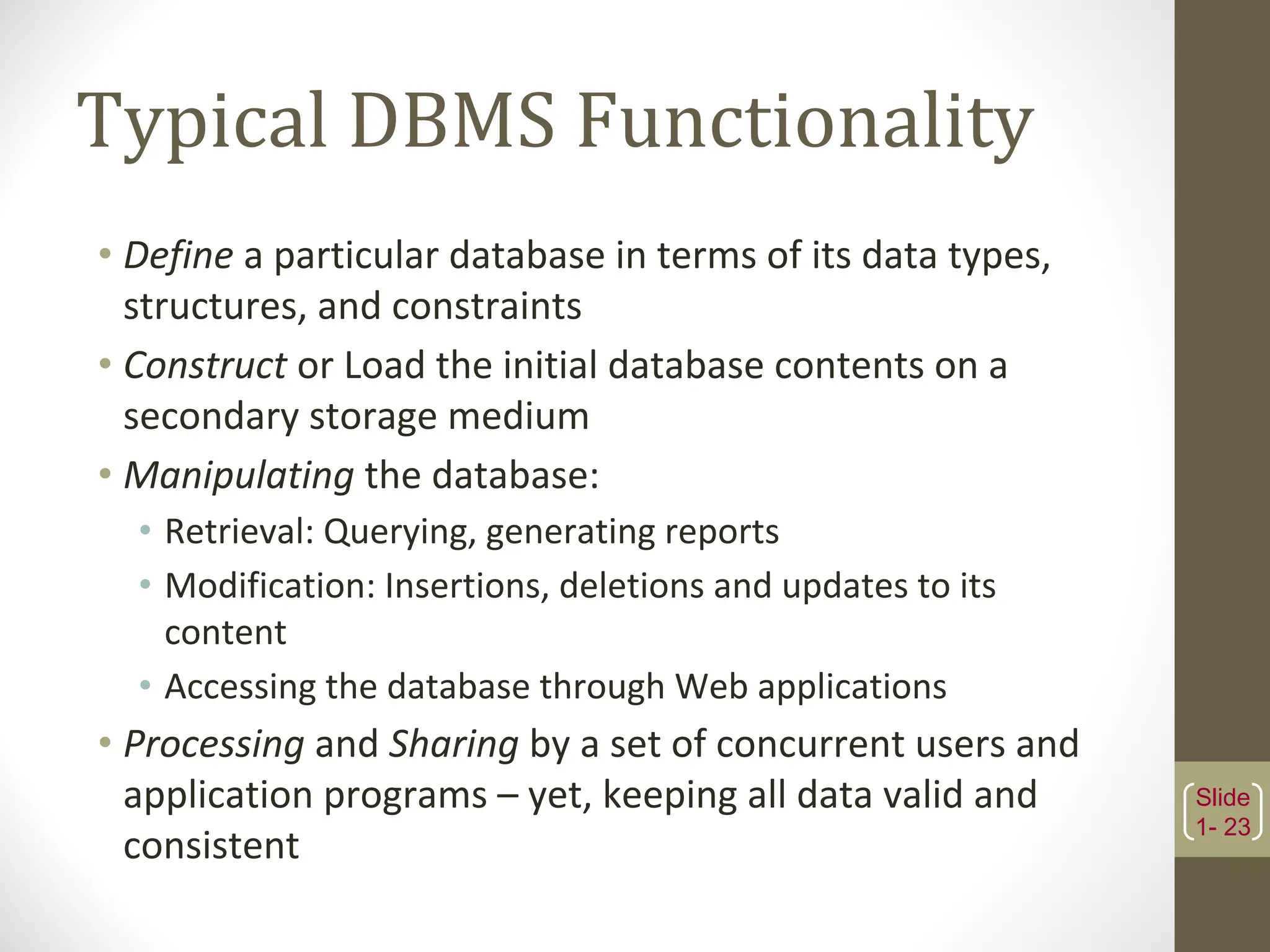 Typical DBMS Functionality

• Define a particular database in terms of its data types, structures, and constraints
• Construct or Load the initial database contents on a secondary storage medium
• Manipulating the database:
  • Retrieval: Querying, generating reports
  • Modification: Insertions, deletions and updates to its content
  • Accessing the database through Web applications
• Processing and Sharing by a set of concurrent users and application programs – yet, keeping all data valid and consistent

Slide 1- 23